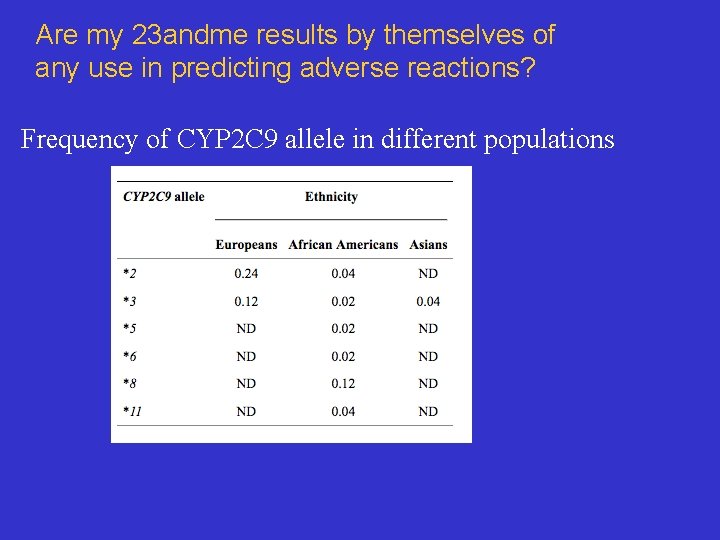 Are my 23andme results by themselves of any use in predicting adverse reactions?

Frequency of CYP2C9 allele in different populations

| CYP2C9 allele | Ethnicity | | |
|---|---|---|---|
| | Europeans | African Americans | Asians |
| *2 | 0.24 | 0.04 | ND |
| *3 | 0.12 | 0.02 | 0.04 |
| *5 | ND | 0.02 | ND |
| *6 | ND | 0.02 | ND |
| *8 | ND | 0.12 | ND |
| *11 | ND | 0.04 | ND |